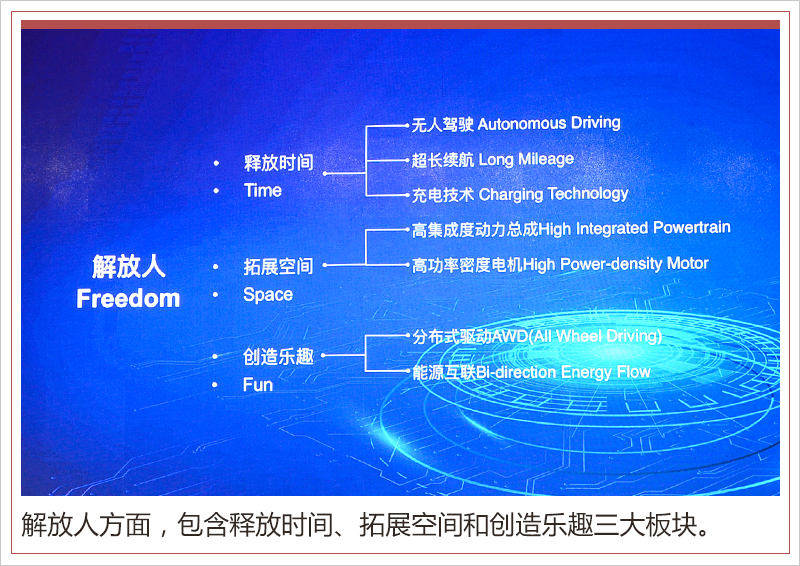 解放人
Freedom

• 释放时间
• Time

无人驾驶 Autonomous Driving
超长续航 Long Mileage
充电技术 Charging Technology

• 拓展空间
• Space

高集成度动力总成High Integrated Powertrain
高功率密度电机High Power-density Motor

• 创造乐趣
• Fun

分布式驱动AWD(All Wheel Driving)
能源互联Bi-direction Energy Flow

解放人方面，包含释放时间、拓展空间和创造乐趣三大板块。